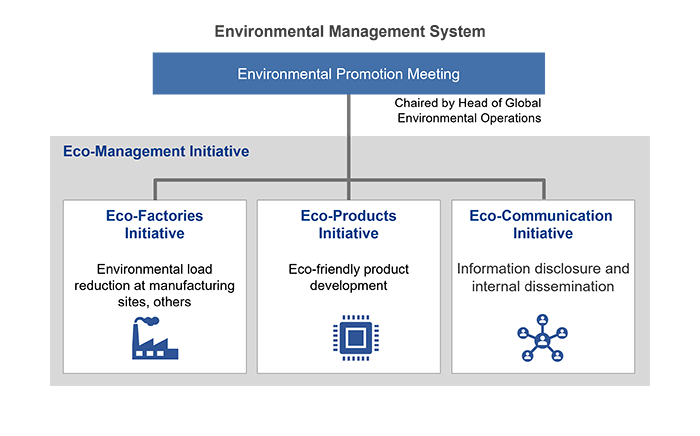 Environmental Management System

Environmental Promotion Meeting

Chaired by Head of Global Environmental Operations

Eco-Management Initiative

Eco-Factories Initiative

Environmental load reduction at manufacturing sites, others

Eco-Products Initiative

Eco-friendly product development

Eco-Communication Initiative

Information disclosure and internal dissemination